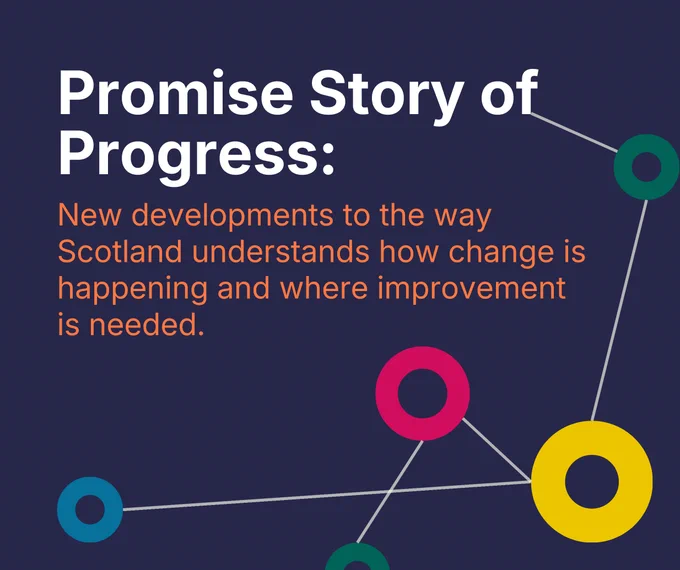 Promise Story of Progress:

New developments to the way Scotland understands how change is happening and where improvement is needed.